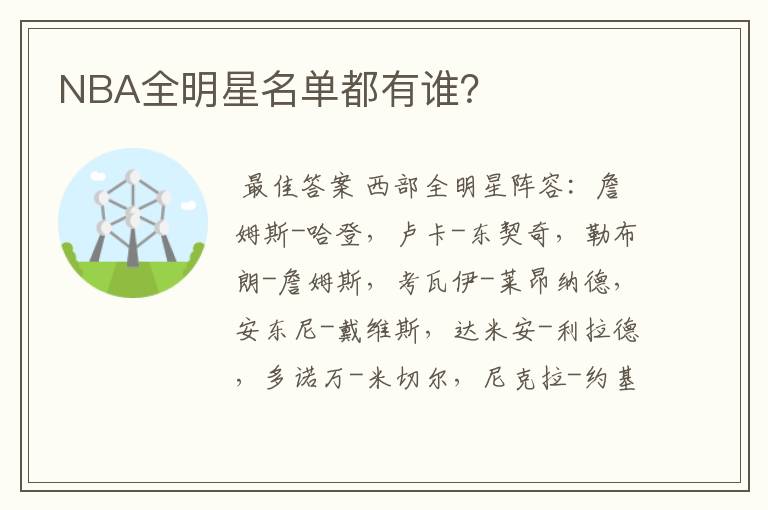 NBA全明星名单都有谁?

最佳答案 西部全明星阵容：詹姆斯-哈登，卢卡-东契奇，勒布朗-詹姆斯，考瓦伊-莱昂纳德，安东尼-戴维斯，达米安-利拉德，多诺万-米切尔，尼克拉-约基